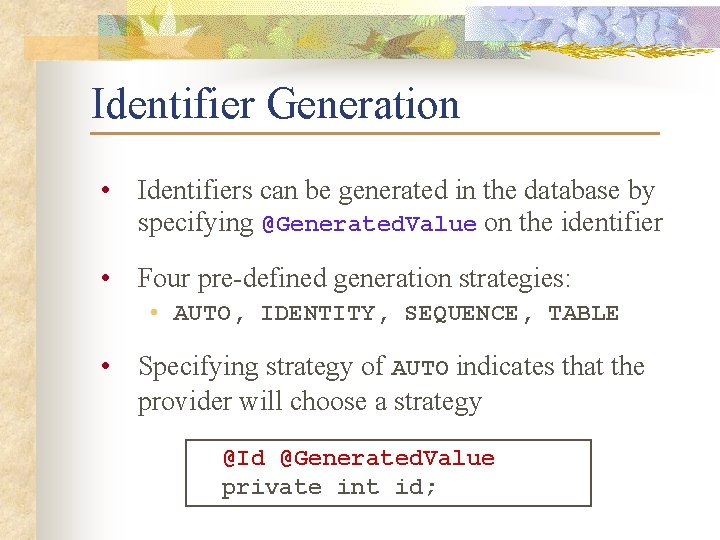 Identifier Generation

• Identifiers can be generated in the database by specifying @GeneratedValue on the identifier

• Four pre-defined generation strategies:
• AUTO, IDENTITY, SEQUENCE, TABLE

• Specifying strategy of AUTO indicates that the provider will choose a strategy

@Id @GeneratedValue
private int id;